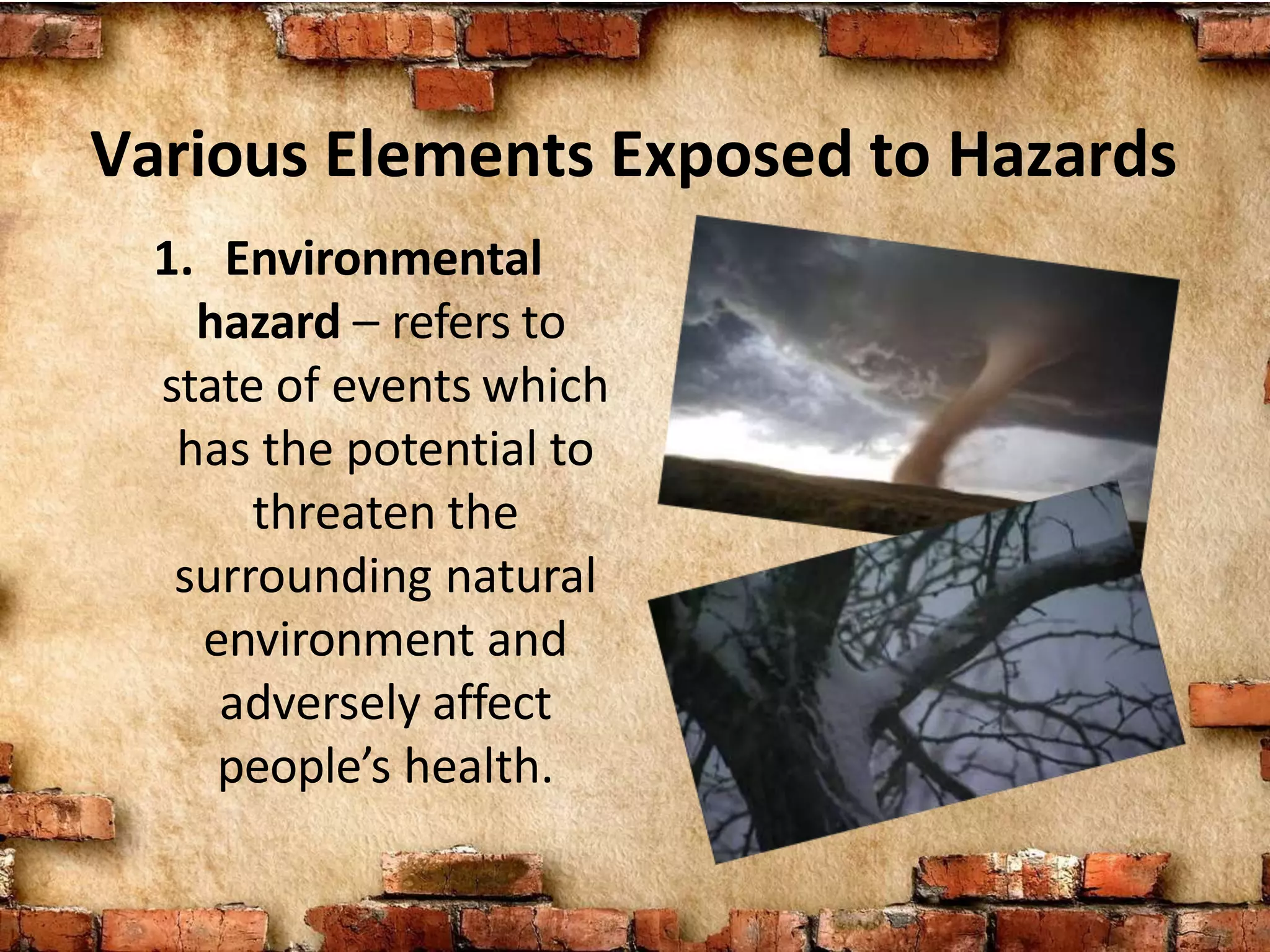 Various Elements Exposed to Hazards

1. Environmental hazard – refers to state of events which has the potential to threaten the surrounding natural environment and adversely affect people’s health.